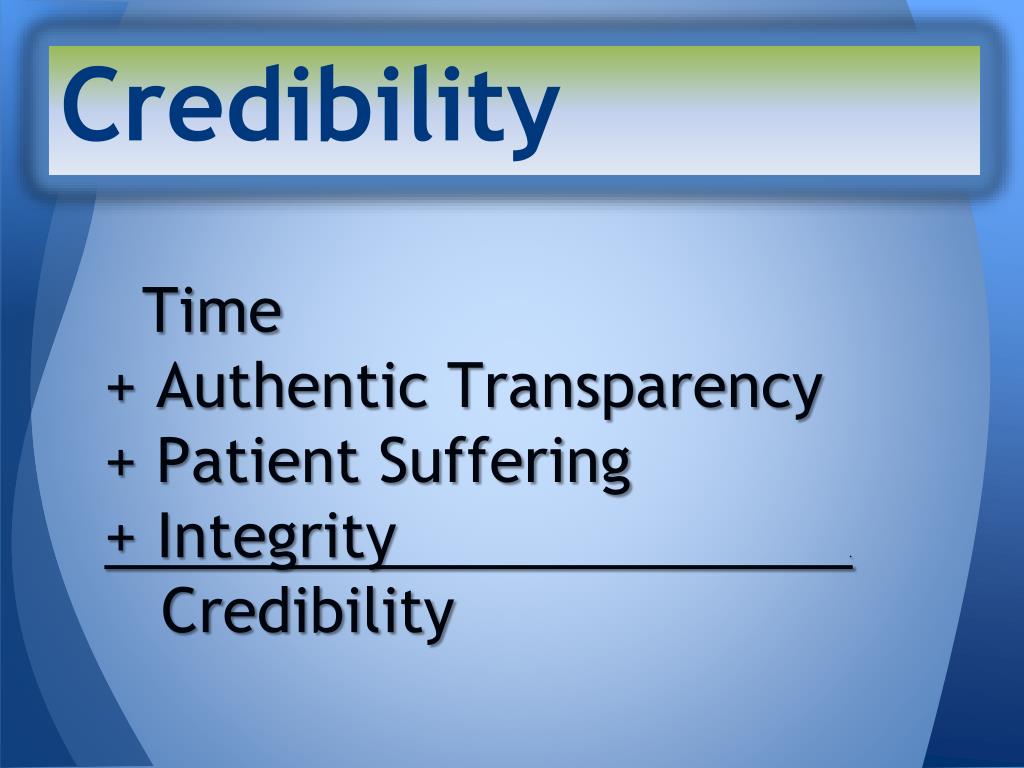 Credibility

Time
+ Authentic Transparency
+ Patient Suffering
+ Integrity
Credibility